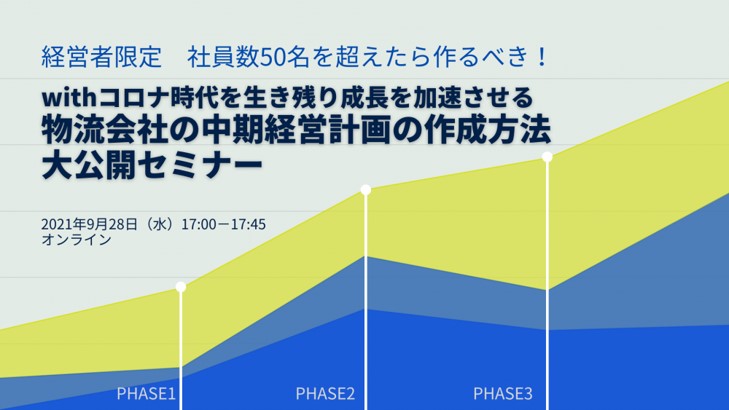 経営者限定　社員数50名を超えたら作るべき！

withコロナ時代を生き残り成長を加速させる
物流会社の中期経営計画の作成方法
大公開セミナー

2021年9月28日（水）17:00－17:45
オンライン

PHASE1
PHASE2
PHASE3